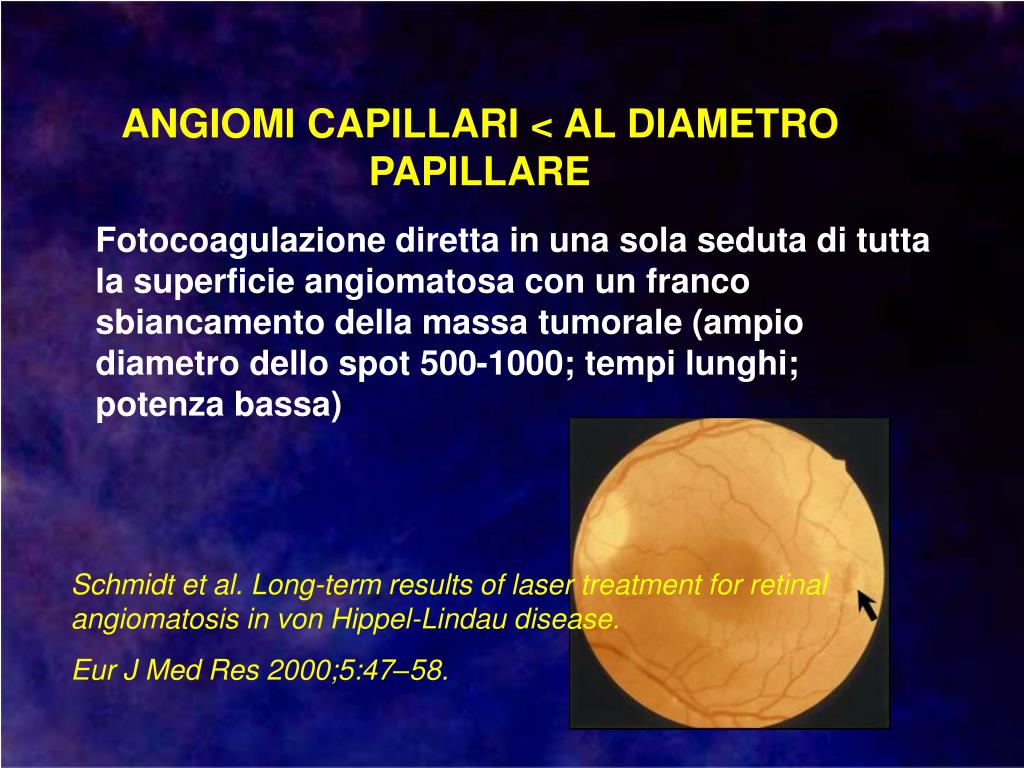 ANGIOMI CAPILLARI < AL DIAMETRO PAPILLARE

Fotocoagulazione diretta in una sola seduta di tutta la superficie angiomatosa con un franco sbiancamento della massa tumorale (ampio diametro dello spot 500-1000; tempi lunghi; potenza bassa)

Schmidt et al. Long-term results of laser treatment for retinal angiomatosis in von Hippel-Lindau disease.

Eur J Med Res 2000;5:47–58.